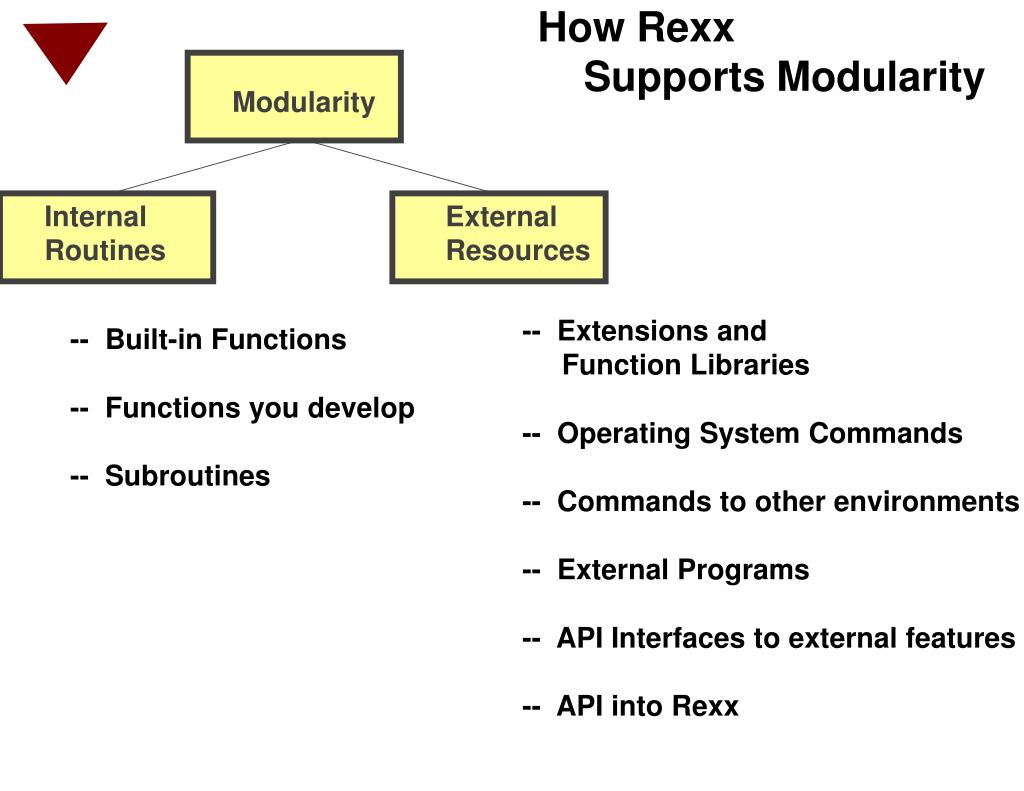 How Rexx
Supports Modularity

Modularity

Internal Routines

External Resources

-- Built-in Functions

-- Functions you develop

-- Subroutines

-- Extensions and Function Libraries

-- Operating System Commands

-- Commands to other environments

-- External Programs

-- API Interfaces to external features

-- API into Rexx